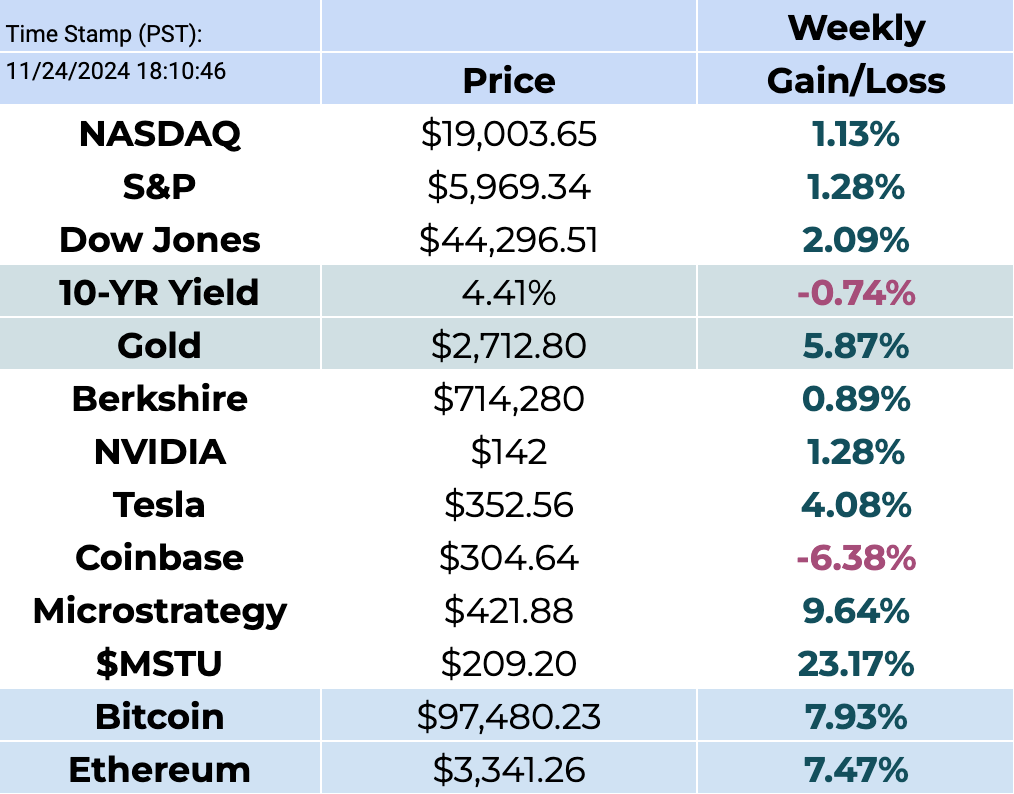 | Time Stamp (PST): 11/24/2024 18:10:46 | Price | Weekly Gain/Loss |
|---|---|---|
| NASDAQ | \$19,003.65 | 1.13% |
| S&P | \$5,969.34 | 1.28% |
| Dow Jones | \$44,296.51 | 2.09% |
| 10-YR Yield | 4.41% | -0.74% |
| Gold | \$2,712.80 | 5.87% |
| Berkshire | \$714,280 | 0.89% |
| NVIDIA | \$142 | 1.28% |
| Tesla | \$352.56 | 4.08% |
| Coinbase | \$304.64 | -6.38% |
| Microstrategy | \$421.88 | 9.64% |
| \$MSTU | \$209.20 | 23.17% |
| Bitcoin | \$97,480.23 | 7.93% |
| Ethereum | \$3,341.26 | 7.47% |